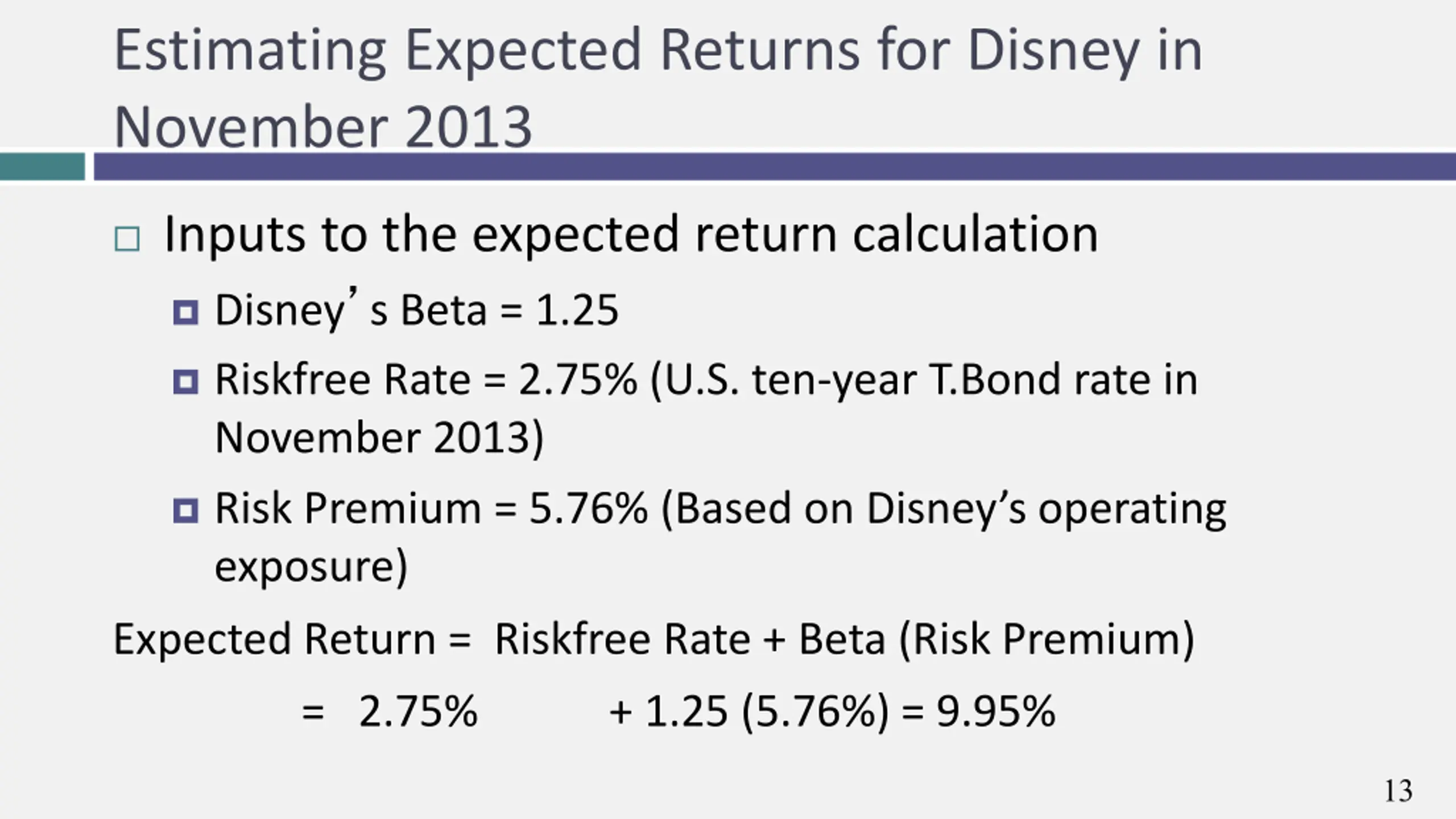 Estimating Expected Returns for Disney in November 2013

Inputs to the expected return calculation

Disney’ s Beta = 1.25

Riskfree Rate = 2.75% (U.S. ten-year T.Bond rate in November 2013)

Risk Premium = 5.76% (Based on Disney’s operating exposure)

Expected Return = Riskfree Rate + Beta (Risk Premium)

= 2.75% + 1.25 (5.76%) = 9.95%

13